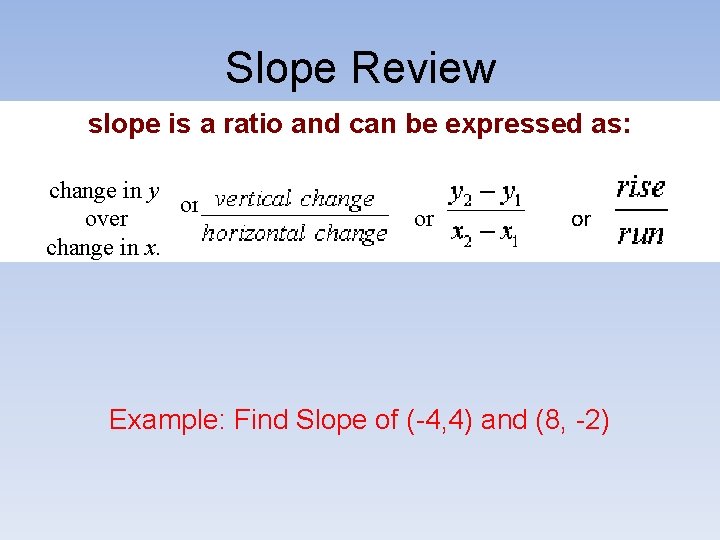 Slope Review

slope is a ratio and can be expressed as:

change in $y$ over change in $x$. or $\frac{vertical\ change}{horizontal\ change}$ or $\frac{y_2 - y_1}{x_2 - x_1}$ or $\frac{rise}{run}$

Example: Find Slope of (-4,4) and (8, -2)